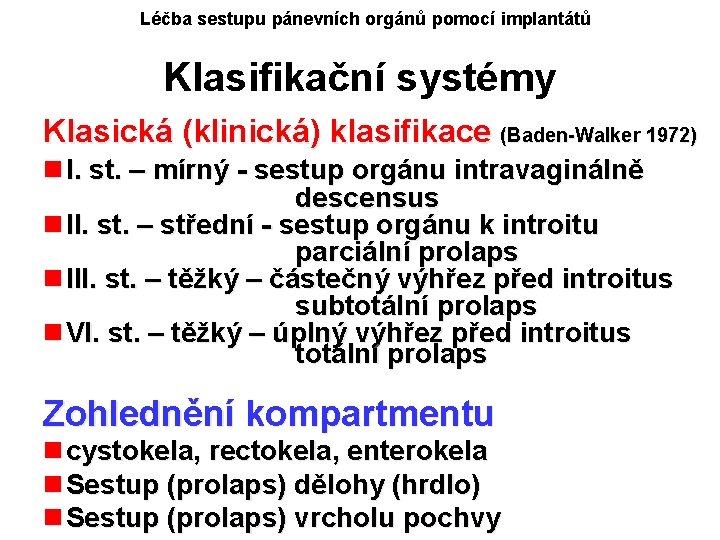 Léčba sestupu pánevních orgánů pomocí implantátů

Klasifikační systémy

Klasická (klinická) klasifikace (Baden-Walker 1972)

I. st. – mírný - sestup orgánu intravaginálně
descensus

II. st. – střední - sestup orgánu k introitu
parciální prolaps

III. st. – těžký – částečný výhřez před introitus
subtotální prolaps

VI. st. – těžký – úplný výhřez před introitus
totální prolaps

Zohlednění kompartmentu

cystokela, rectokela, enterokela

Sestup (prolaps) dělohy (hrdlo)

Sestup (prolaps) vrcholu pochvy